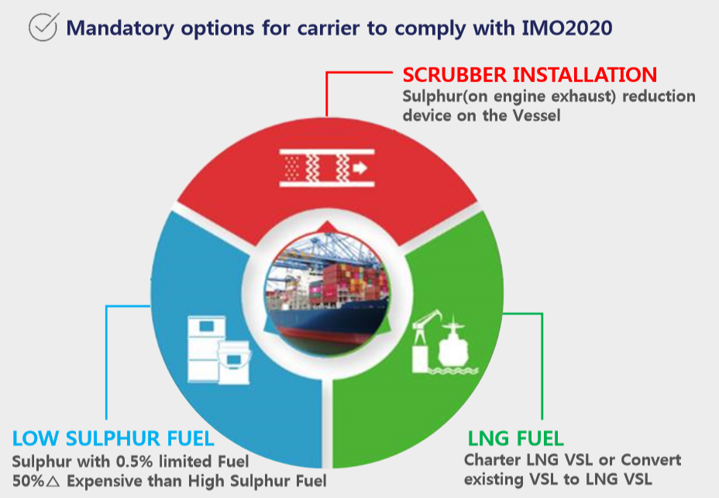 Mandatory options for carrier to comply with IMO2020

SCRUBBER INSTALLATION
Sulphur(on engine exhaust) reduction device on the Vessel

LOW SULPHUR FUEL
Sulphur with 0.5% limited Fuel
50%△ Expensive than High Sulphur Fuel

LNG FUEL
Charter LNG VSL or Convert existing VSL to LNG VSL